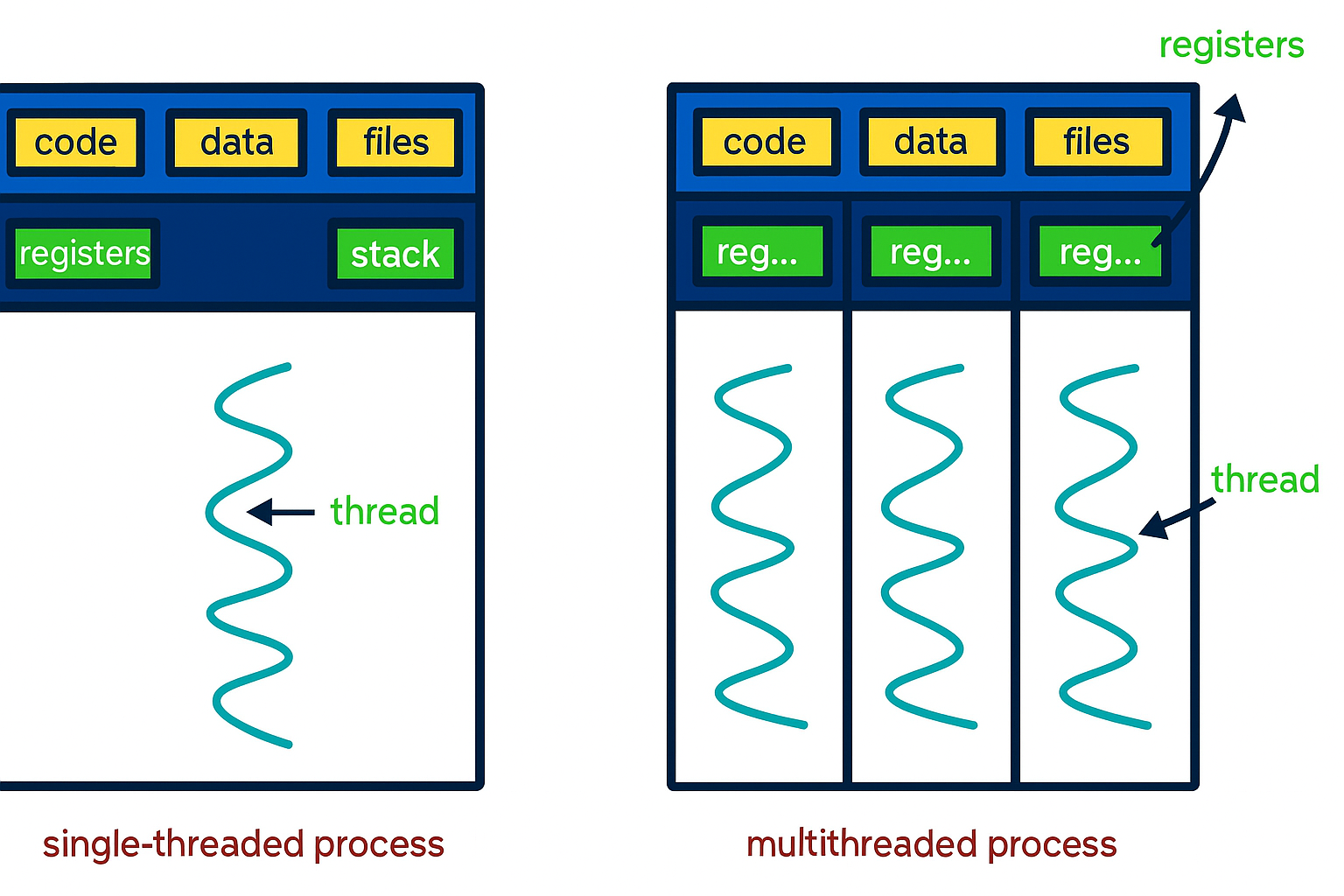 code

data

files

registers

stack

thread

single-threaded process

registers

code

data

files

reg...

reg...

reg...

thread

multithreaded process